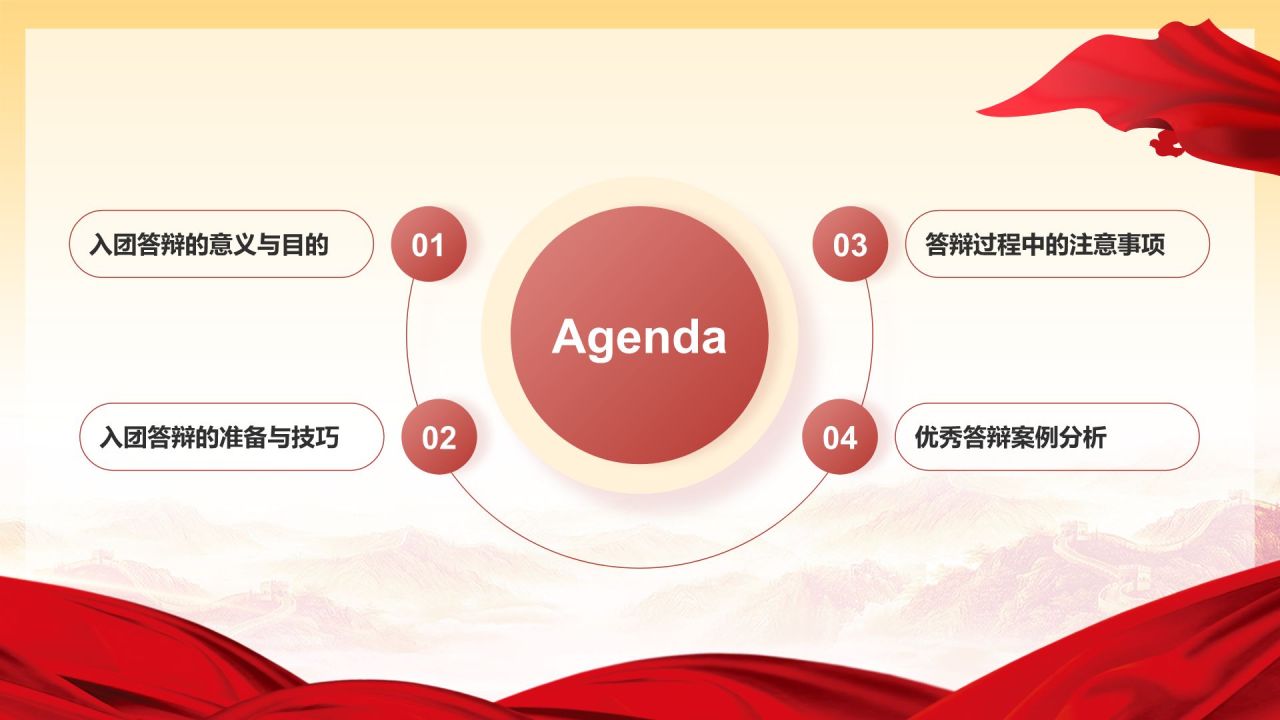 Agenda

01 入团答辩的意义与目的

02 入团答辩的准备与技巧

03 答辩过程中的注意事项

04 优秀答辩案例分析